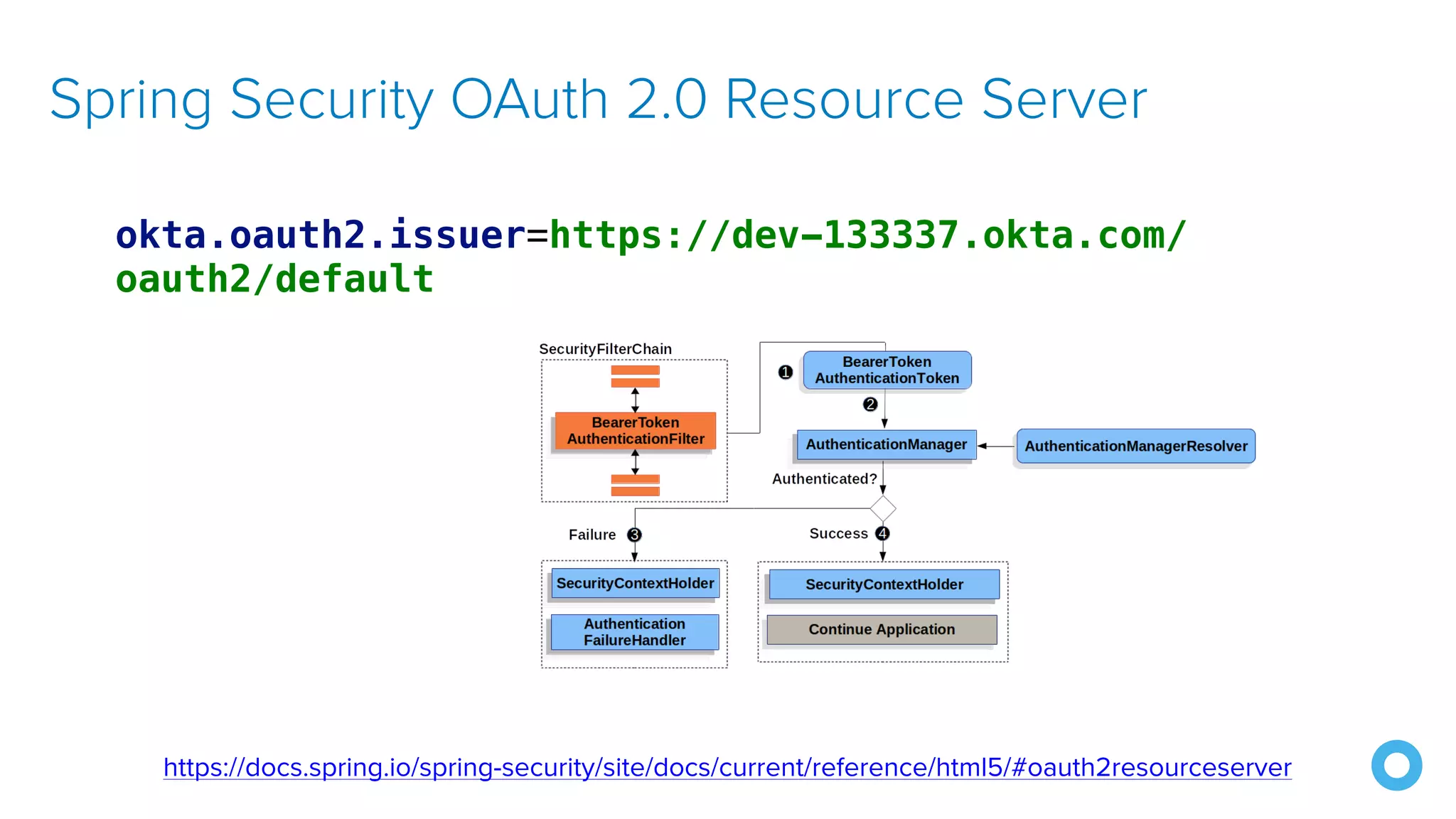 Spring Security OAuth 2.0 Resource Server

okta.oauth2.issuer=https://dev-133337.okta.com/oauth2/default

SecurityFilterChain

BearerToken AuthenticationFilter

1

BearerToken AuthenticationToken

2

AuthenticationManager

AuthenticationManagerResolver

Authenticated?

Failure 3

Success 4

SecurityContextHolder

Authentication FailureHandler

SecurityContextHolder

Continue Application

https://docs.spring.io/spring-security/site/docs/current/reference/html5/#oauth2resourceserver